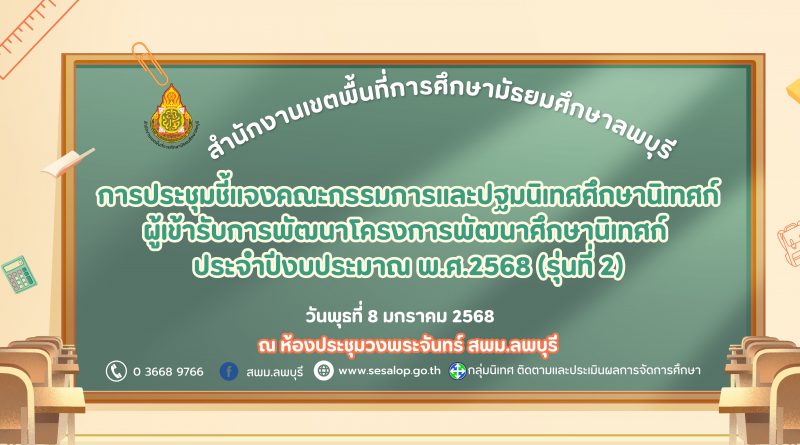 สำนักงานเขตพื้นที่การศึกษามัธยมศึกษาลพบุรี

การประชุมชี้แจงคณะกรรมการและปฐมนิเทศศึกษานิเทศก์ ผู้เข้ารับการพัฒนาโครงการพัฒนาศึกษานิเทศก์ ประจำปีงบประมาณ พ.ศ.2568 (รุ่นที่ 2)

วันพุธที่ 8 มกราคม 2568

ณ ห้องประชุมวงพระจันทร์ สพม.ลพบุรี

0 3668 9766 สพม.ลพบุรี www.sesalop.go.th กลุ่มนิเทศ ติดตามและประเมินผลการจัดการศึกษา